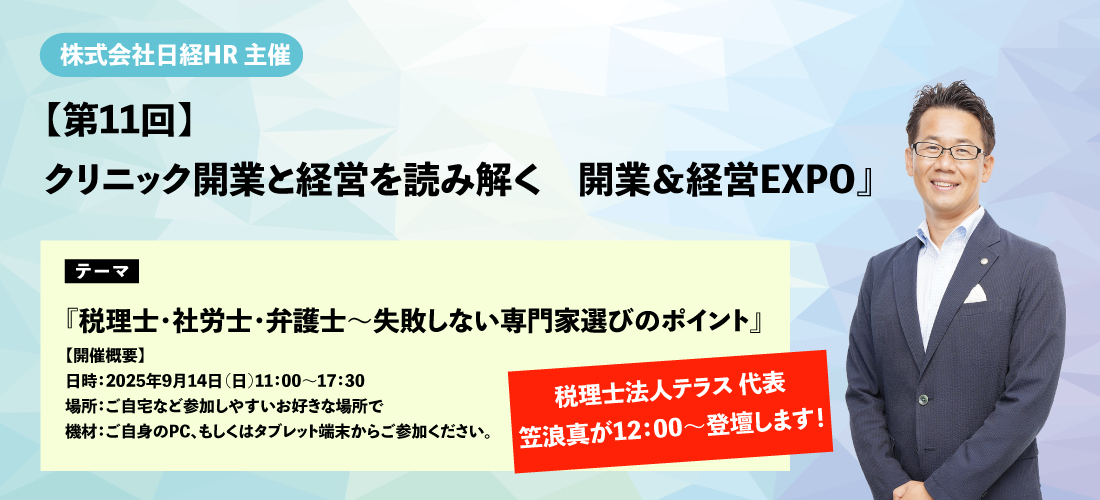 株式会社日経HR 主催

【第11回】
クリニック開業と経営を読み解く　開業&経営EXPO』

テーマ

『税理士・社労士・弁護士～失敗しない専門家選びのポイント』

【開催概要】
日時：2025年9月14日（日）11:00～17:30
場所：ご自宅など参加しやすいお好きな場所で
機材：ご自身のPC、もしくはタブレット端末からご参加ください。

税理士法人テラス 代表
笠浪真が12:00～登壇します！